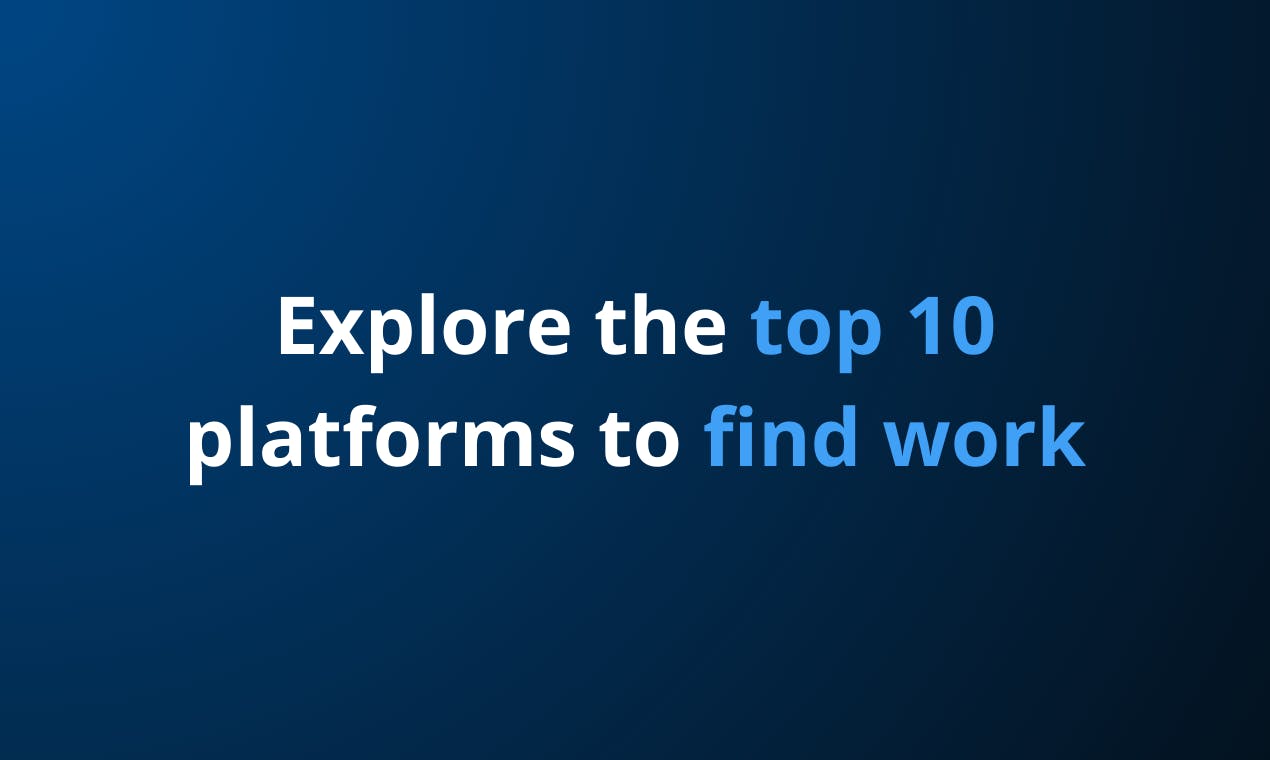 Explore the top 10 platforms to find work